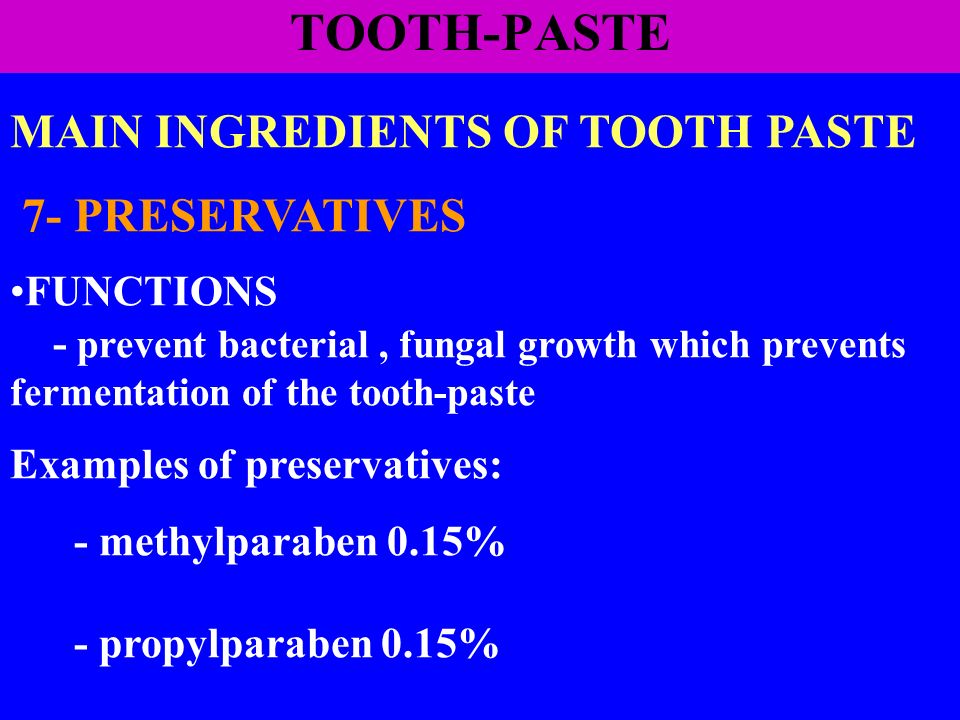 TOOTH-PASTE

MAIN INGREDIENTS OF TOOTH PASTE

7- PRESERVATIVES

•FUNCTIONS

- prevent bacterial , fungal growth which prevents fermentation of the tooth-paste

Examples of preservatives:

- methylparaben 0.15%

- propylparaben 0.15%